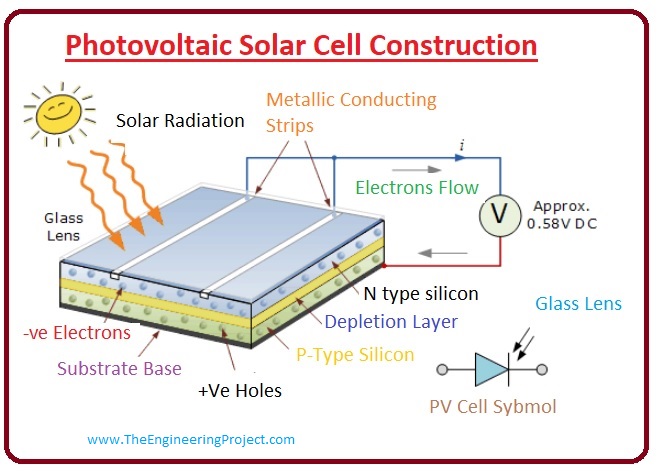 Photovoltaic Solar Cell Construction

Solar Radiation

Metallic Conducting Strips

$i$

Electrons Flow

V

Approx. 0.58V DC

Glass Lens

N type silicon

Glass Lens

Depletion Layer

-ve Electrons

P-Type Silicon

Substrate Base

+Ve Holes

PV Cell Sybmol

www.TheEngineeringProject.com